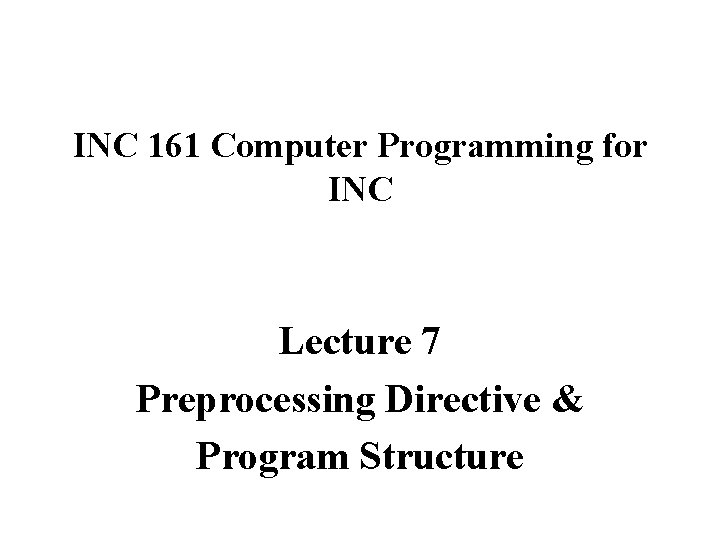 INC 161 Computer Programming for INC

Lecture 7
Preprocessing Directive &
Program Structure